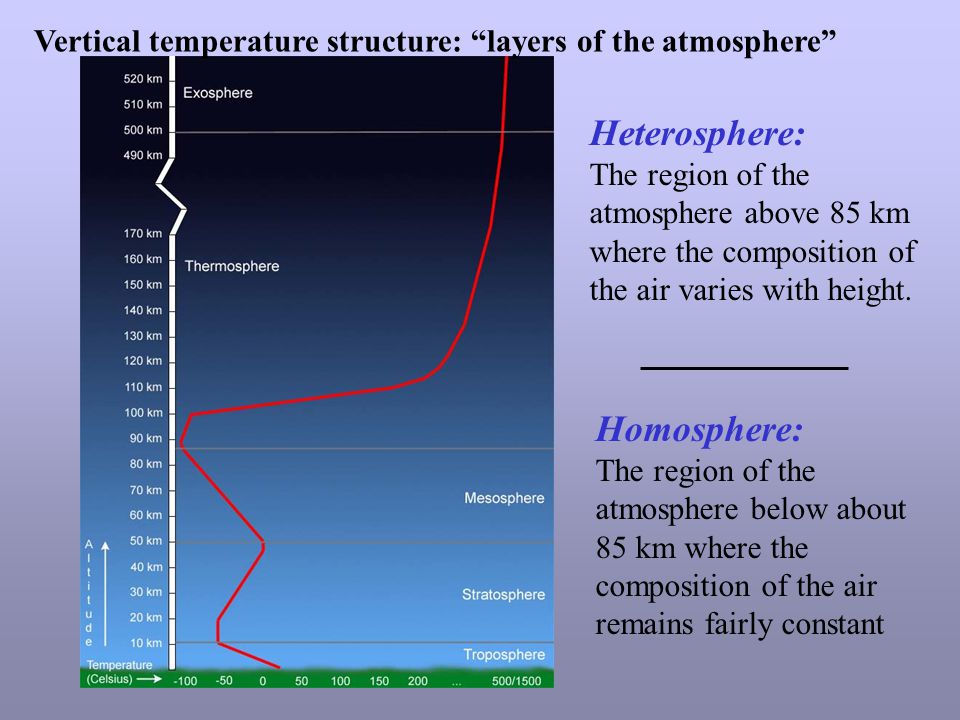 Vertical temperature structure: “layers of the atmosphere”

520 km
510 km
500 km
490 km
170 km
160 km
150 km
140 km
130 km
120 km
110 km
100 km
90 km
80 km
70 km
60 km
50 km
40 km
30 km
20 km
10 km

Exosphere
Thermosphere
Mesosphere
Stratosphere
Troposphere

Altitude

Temperature (Celsius) -100 -50 0 50 100 150 200 ... 500/1500

Heterosphere:
The region of the atmosphere above 85 km where the composition of the air varies with height.

Homosphere:
The region of the atmosphere below about 85 km where the composition of the air remains fairly constant